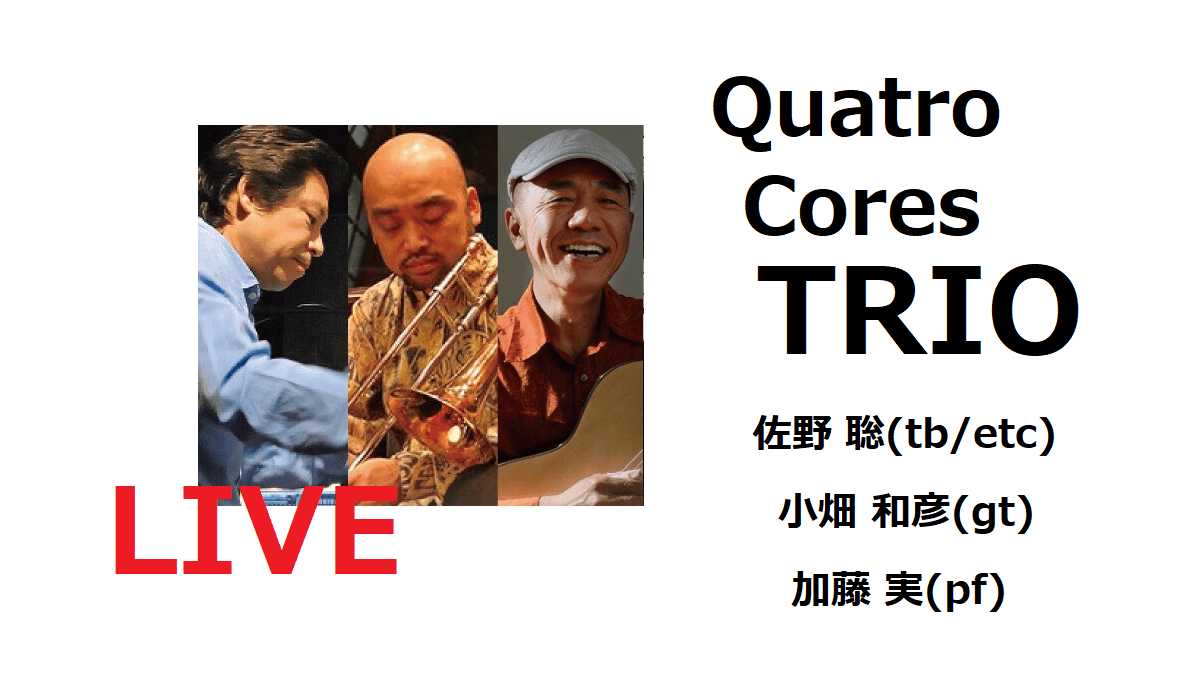 Quatro Cores
TRIO

佐野 聡(tb/etc)

小畑 和彦(gt)

加藤 実(pf)

LIVE